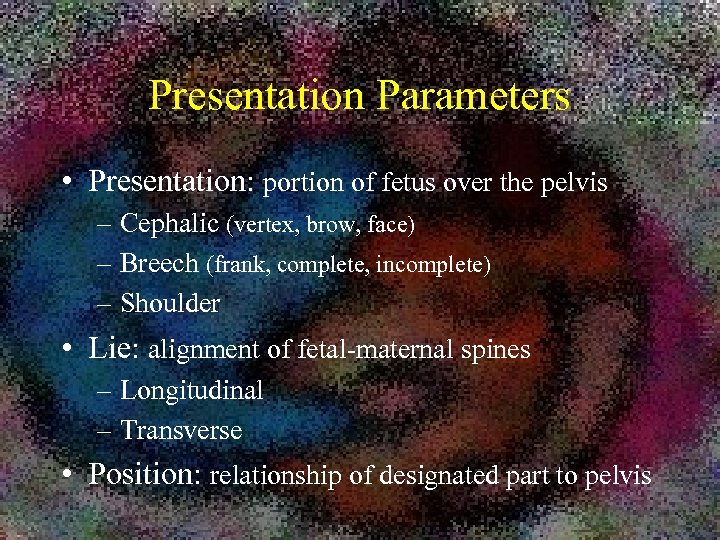 Presentation Parameters

• Presentation: portion of fetus over the pelvis
– Cephalic (vertex, brow, face)
– Breech (frank, complete, incomplete)
– Shoulder
• Lie: alignment of fetal-maternal spines
– Longitudinal
– Transverse
• Position: relationship of designated part to pelvis